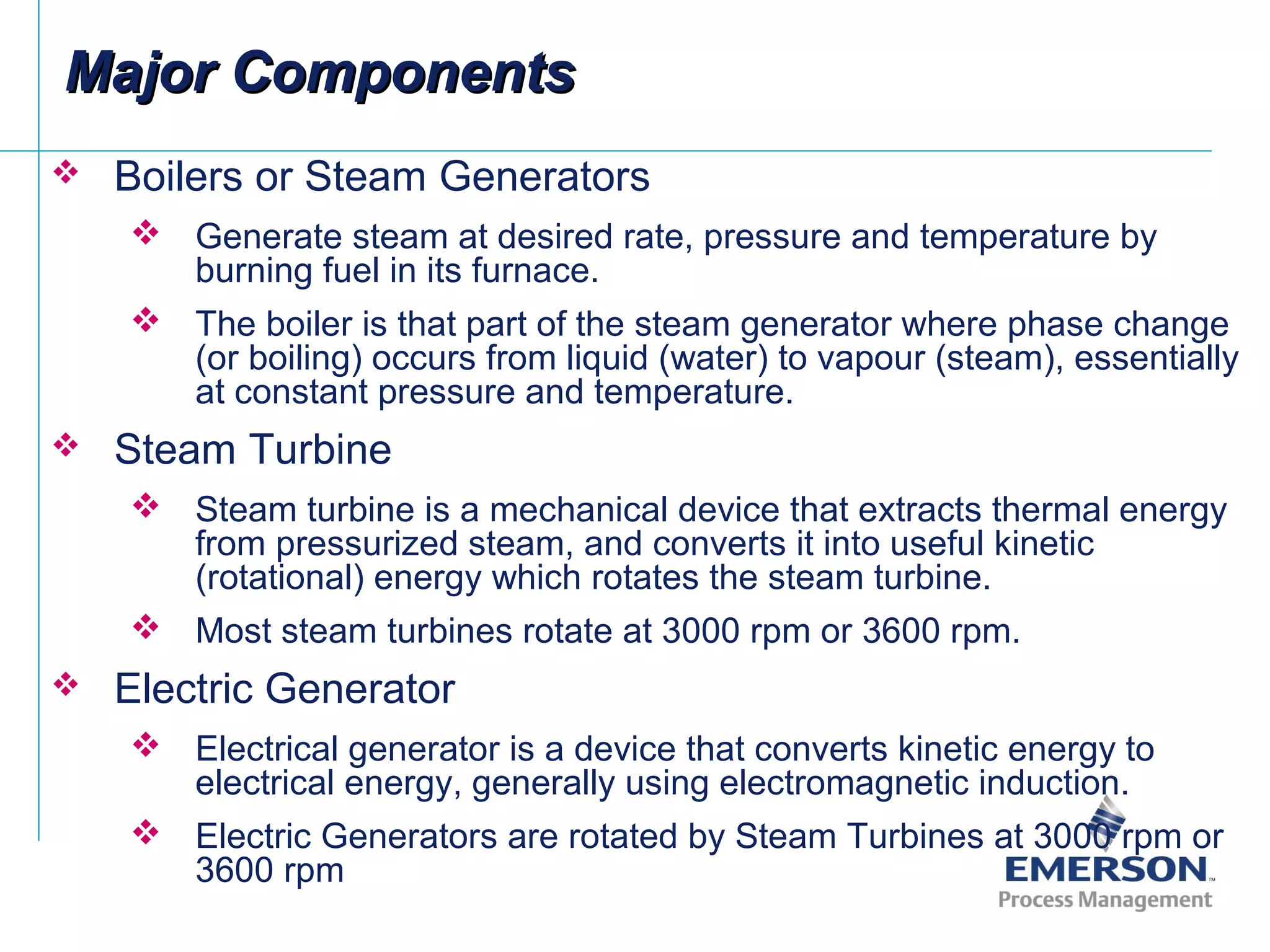 Major Components

❖ Boilers or Steam Generators

❖ Generate steam at desired rate, pressure and temperature by burning fuel in its furnace.

❖ The boiler is that part of the steam generator where phase change (or boiling) occurs from liquid (water) to vapour (steam), essentially at constant pressure and temperature.

❖ Steam Turbine

❖ Steam turbine is a mechanical device that extracts thermal energy from pressurized steam, and converts it into useful kinetic (rotational) energy which rotates the steam turbine.

❖ Most steam turbines rotate at 3000 rpm or 3600 rpm.

❖ Electric Generator

❖ Electrical generator is a device that converts kinetic energy to electrical energy, generally using electromagnetic induction.

❖ Electric Generators are rotated by Steam Turbines at 3000 rpm or 3600 rpm

EMERSON™
Process Management